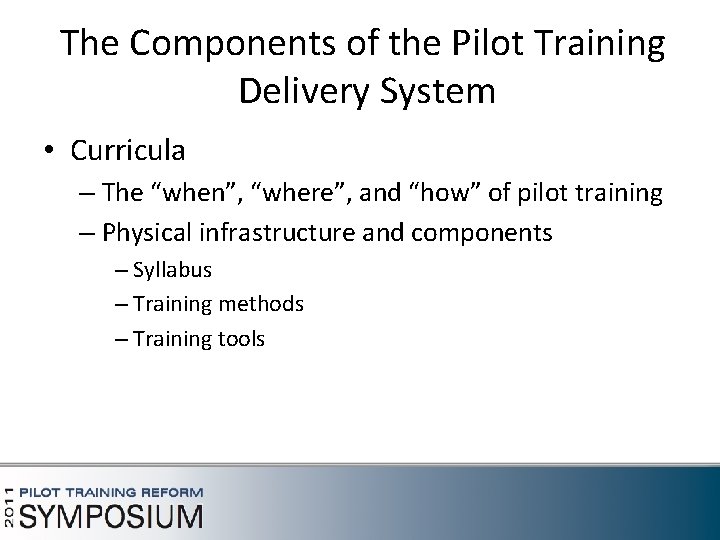 The Components of the Pilot Training Delivery System

• Curricula

– The “when”, “where”, and “how” of pilot training

– Physical infrastructure and components

– Syllabus

– Training methods

– Training tools

2011 PILOT TRAINING REFORM SYMPOSIUM